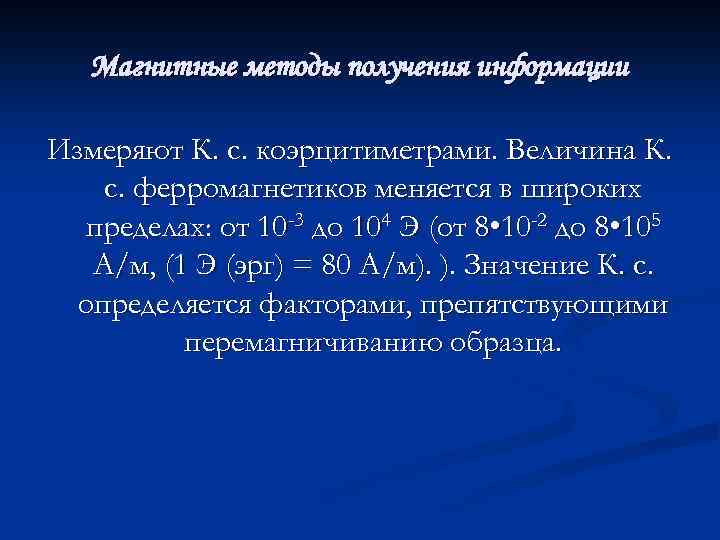 Магнитные методы получения информации

Измеряют К. с. коэрцитиметрами. Величина К. с. ферромагнетиков меняется в широких пределах: от $10^{-3}$ до $10^{4}$ Э (от $8•10^{-2}$ до $8•10^{5}$ А/м, (1 Э (эрг) = 80 А/м). ). Значение К. с. определяется факторами, препятствующими перемагничиванию образца.